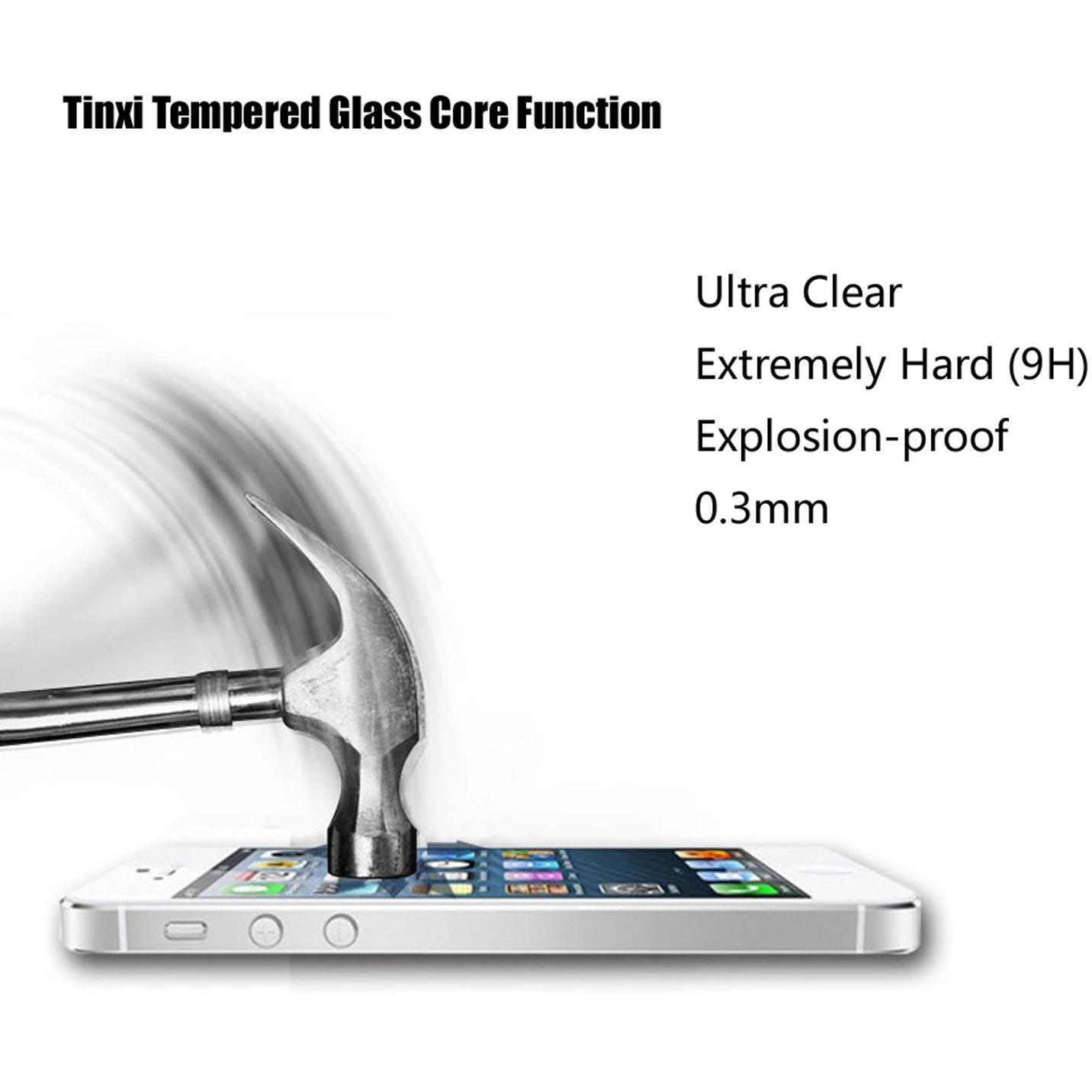 Tinxi Tempered Glass Core Function

Ultra Clear

Extremely Hard (9H)

Explosion-proof

0.3mm